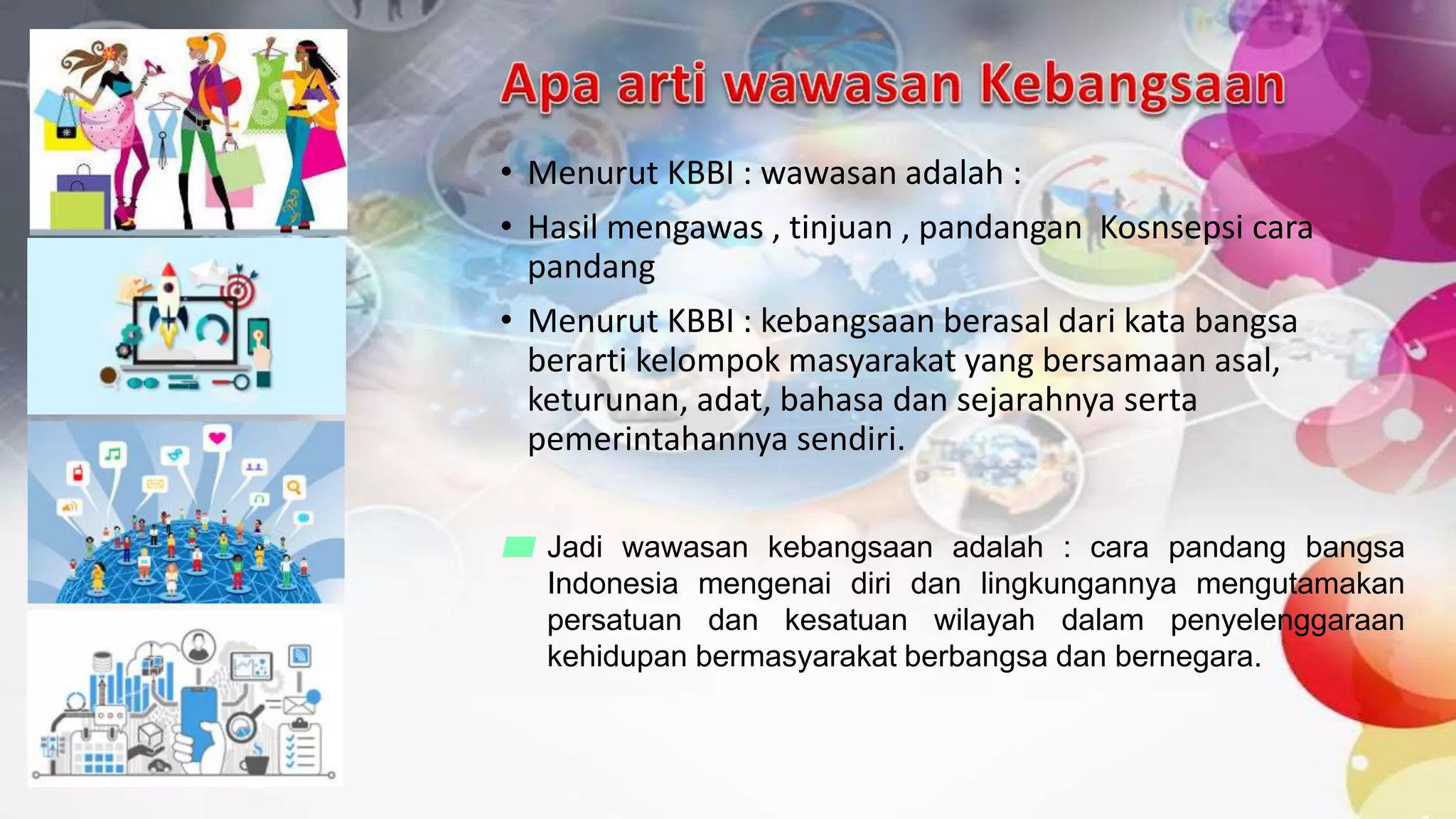 Apa arti wawasan Kebangsaan

• Menurut KBBI : wawasan adalah :

• Hasil mengawas , tinjuan , pandangan Kosnsepsi cara pandang

• Menurut KBBI : kebangsaan berasal dari kata bangsa berarti kelompok masyarakat yang bersamaan asal, keturunan, adat, bahasa dan sejarahnya serta pemerintahannya sendiri.

Jadi wawasan kebangsaan adalah : cara pandang bangsa Indonesia mengenai diri dan lingkungannya mengutamakan persatuan dan kesatuan wilayah dalam penyelenggaraan kehidupan bermasyarakat berbangsa dan bernegara.